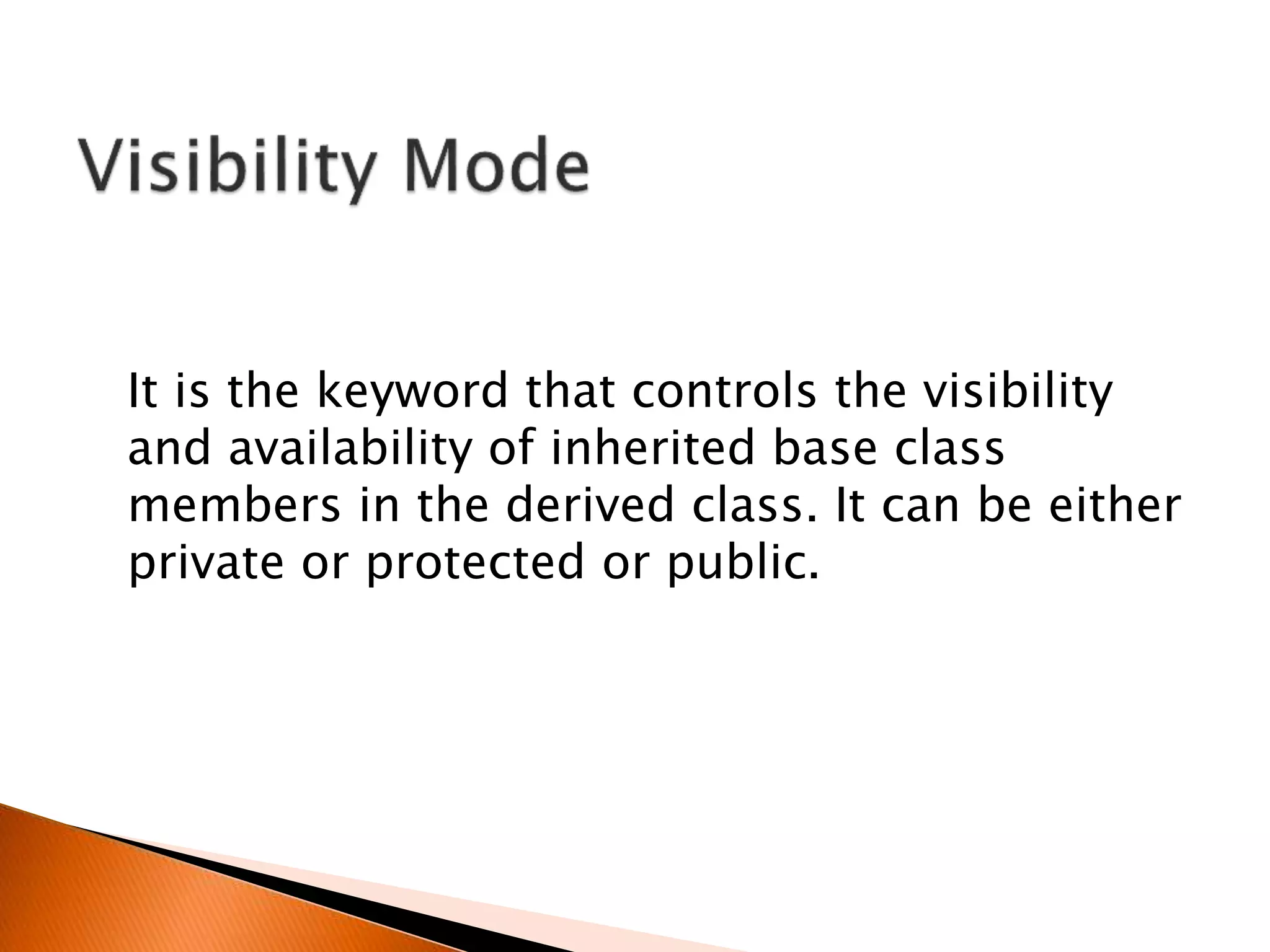 Visibility Mode

It is the keyword that controls the visibility and availability of inherited base class members in the derived class. It can be either private or protected or public.